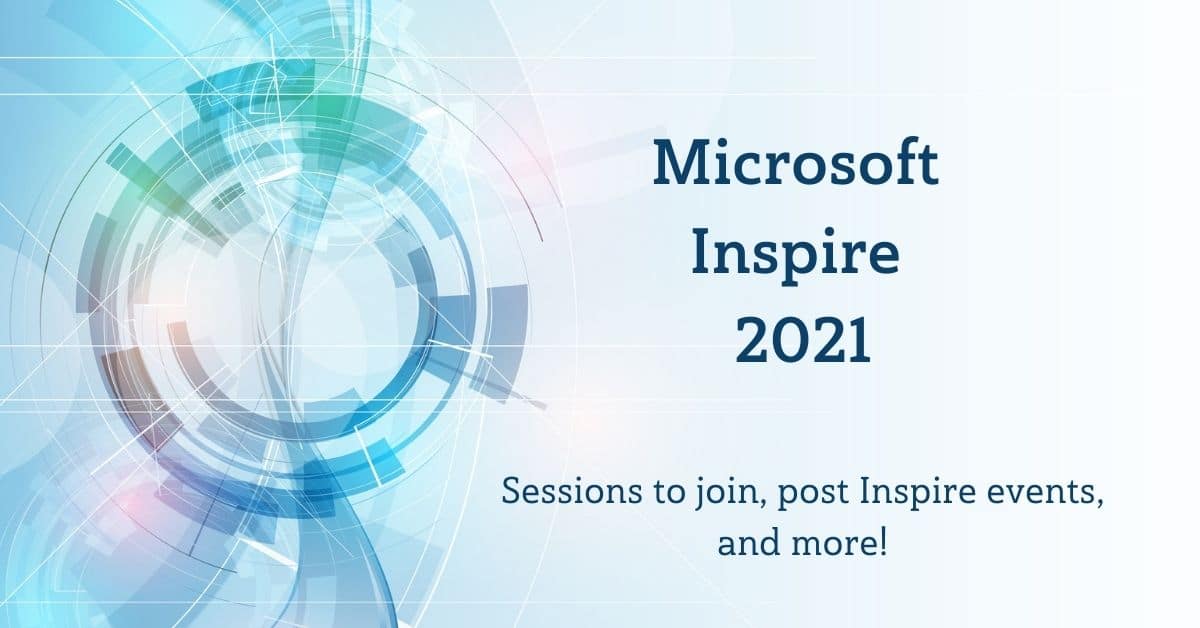 Microsoft
Inspire
2021

Sessions to join, post Inspire events, and more!